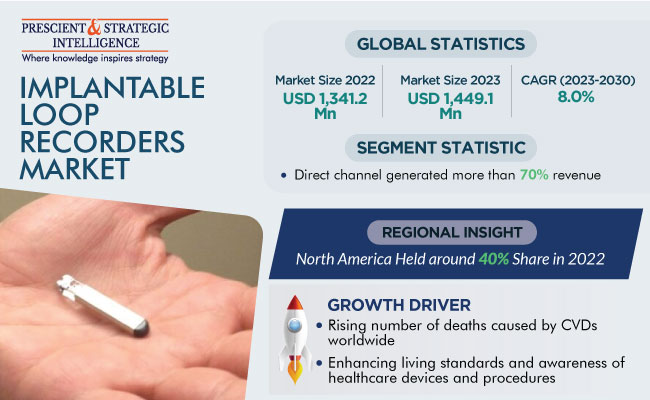 PRESCIENT & STRATEGIC INTELLIGENCE
Where knowledge inspires strategy

IMPLANTABLE LOOP RECORDERS MARKET

GLOBAL STATISTICS

Market Size 2022
USD 1,341.2 Mn

Market Size 2023
USD 1,449.1 Mn

CAGR (2023-2030)
8.0%

SEGMENT STATISTIC

• Direct channel generated more than 70% revenue

REGIONAL INSIGHT

North America Held around 40% Share in 2022

GROWTH DRIVER

• Rising number of deaths caused by CVDs worldwide

• Enhancing living standards and awareness of healthcare devices and procedures